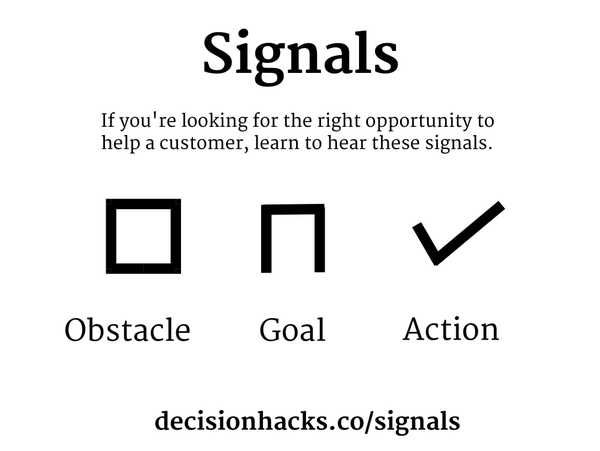 Signals

If you're looking for the right opportunity to help a customer, learn to hear these signals.

Obstacle

Goal

Action

decisionhacks.co/signals